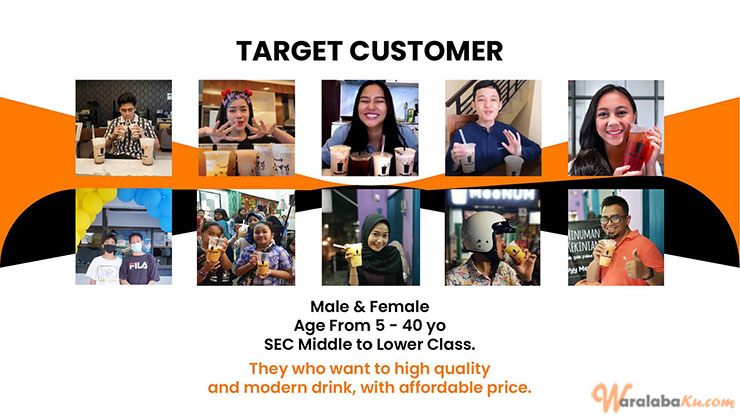 TARGET CUSTOMER

FILA

MOONUM

MINUMAN KEKINIAN

Male & Female
Age From 5 - 40 yo
SEC Middle to Lower Class.

They who want to high quality and modern drink, with affordable price.

WaralabaKu.com